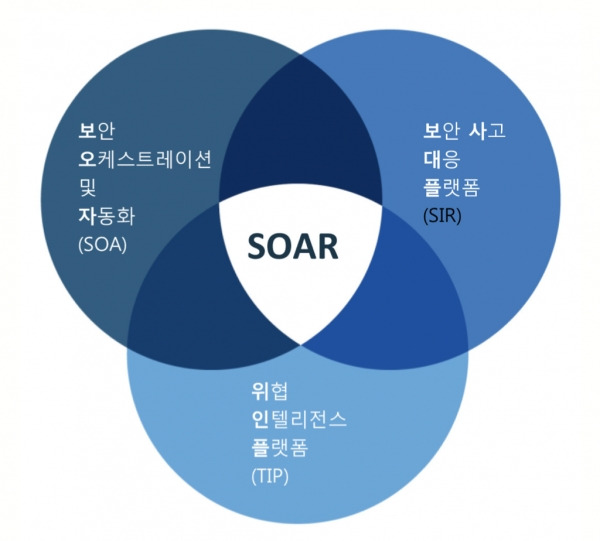 보안
오케스트레이션
및
자동화
(SOA)

보안 사고
대응
플랫폼
(SIR)

SOAR

위협
인텔리전스
플랫폼
(TIP)